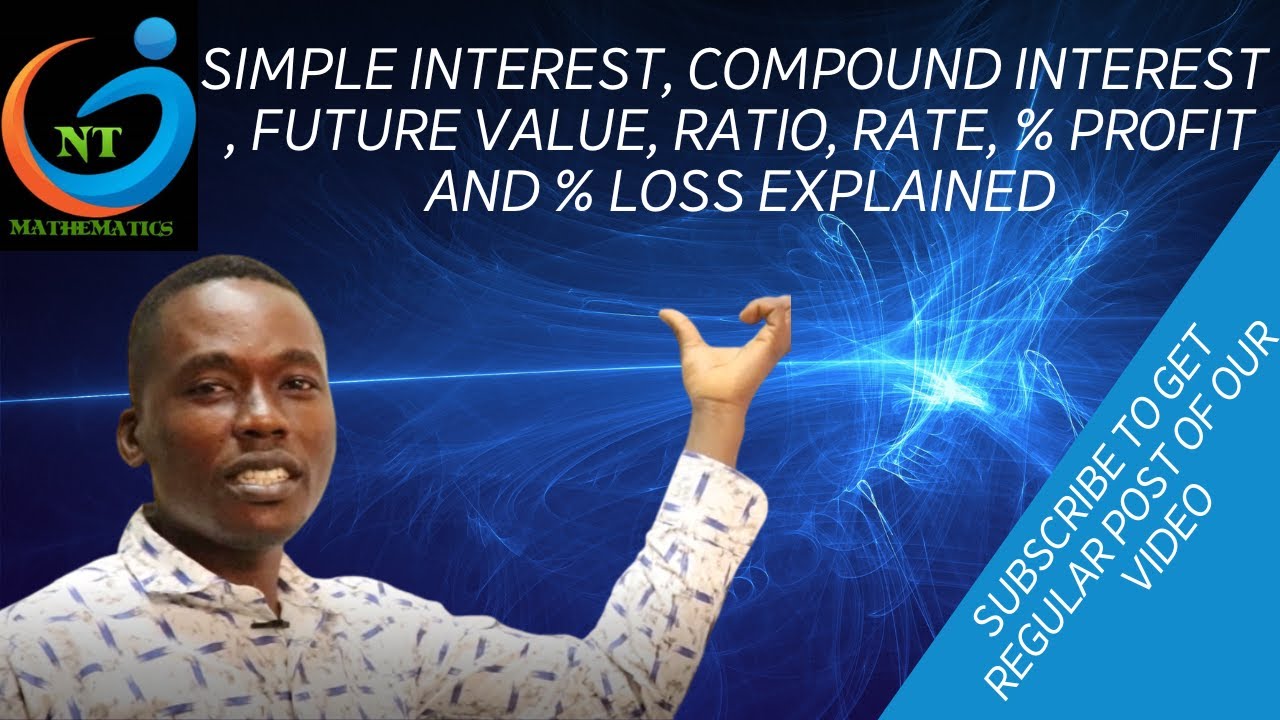 NT
MATHEMATICS

SIMPLE INTEREST, COMPOUND INTEREST , FUTURE VALUE, RATIO, RATE, % PROFIT AND % LOSS EXPLAINED

SUBSCRIBE TO GET REGULAR POST OF OUR VIDEO